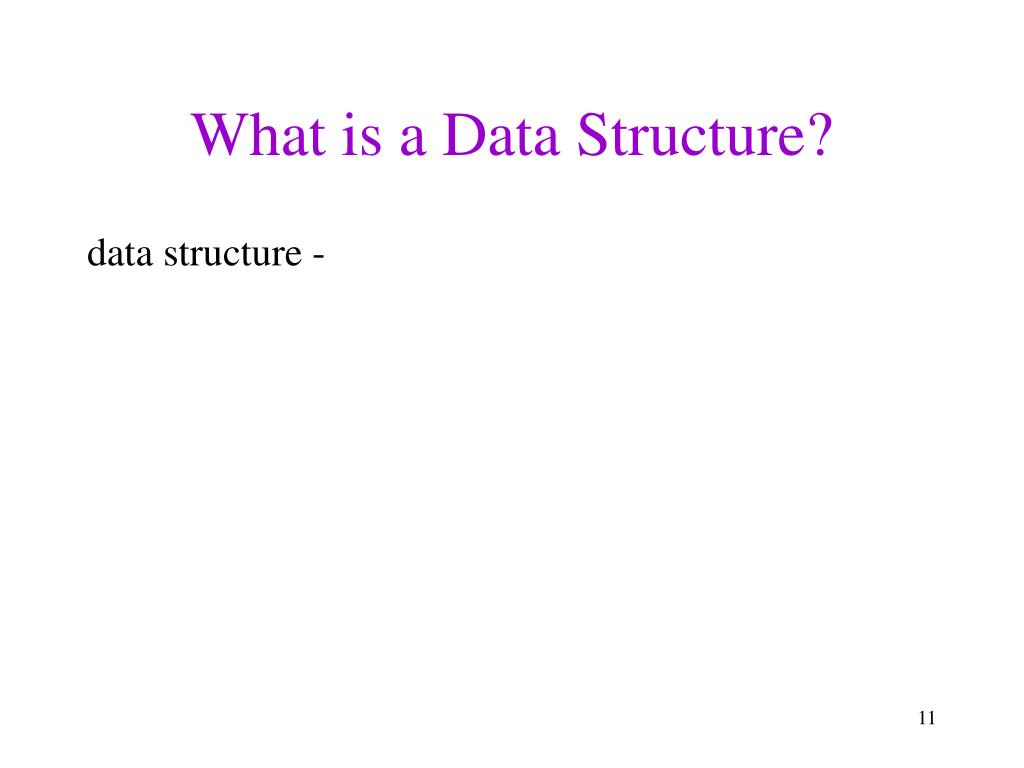 What is a Data Structure?

data structure -

11